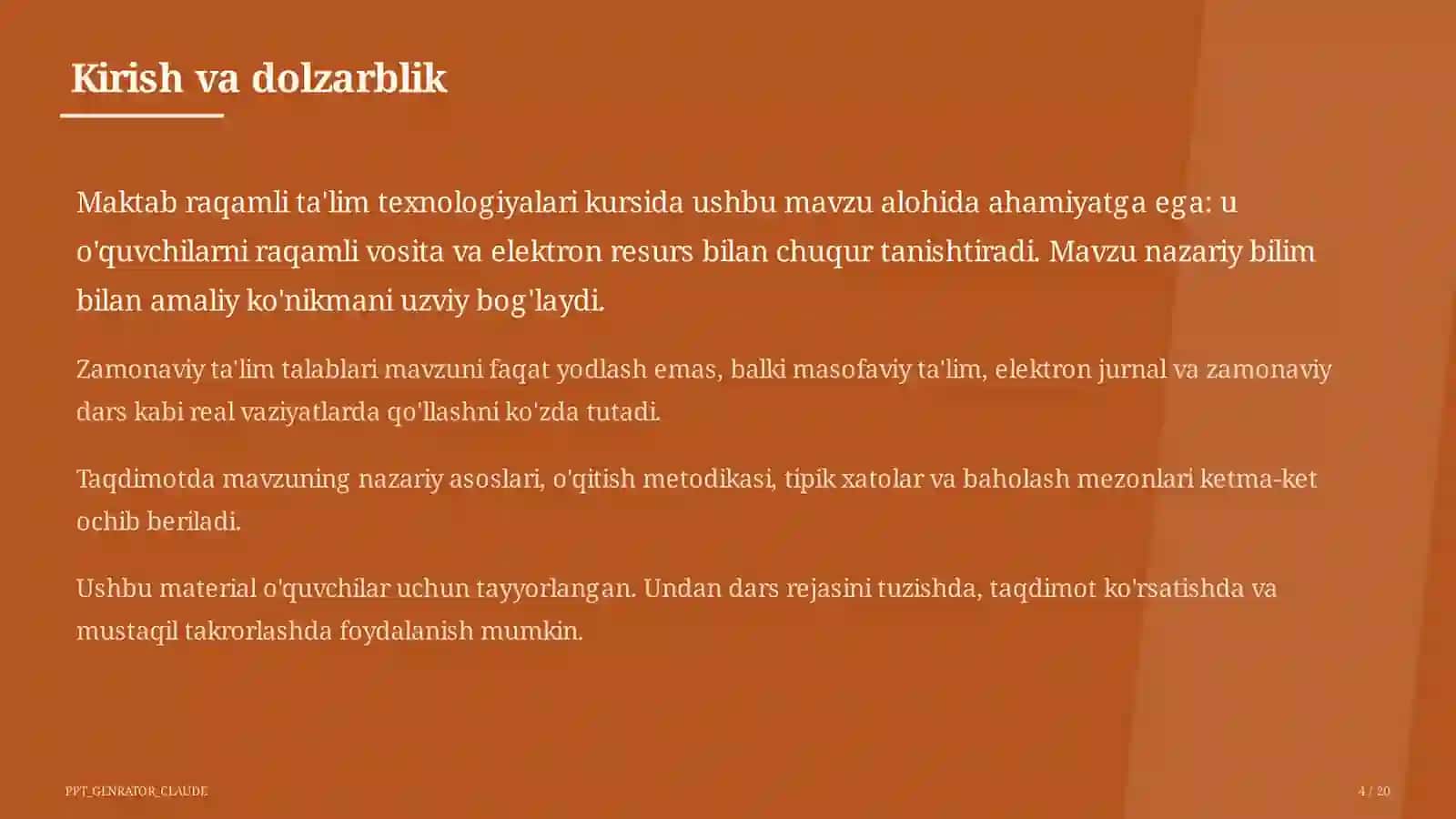 Kirish va dolzarblik

Maktab raqamli ta'lim texnologiyalari kursida ushbu mavzu alohida ahamiyatga ega: u o'quvchilarni raqamli vosita va elektron resurs bilan chuqur tanishtiradi. Mavzu nazariy bilim bilan amaliy ko'nikmani uzviy bog'laydi.

Zamonaviy ta'lim talablari mavzuni faqat yodlash emas, balki masofaviy ta'lim, elektron jurnal va zamonaviy dars kabi real vaziyatlarda qo'llashni ko'zda tutadi.

Taqdimotda mavzuning nazariy asoslari, o'qitish metodikasi, tipik xatolar va baholash mezonlari ketma-ket ochib beriladi.

Ushbu material o'quvchilar uchun tayyorlangan. Undan dars rejasini tuzishda, taqdimot ko'rsatishda va mustaqil takrorlashda foydalanish mumkin.

PPT_GENRATOR_CLAUDE

4 / 20